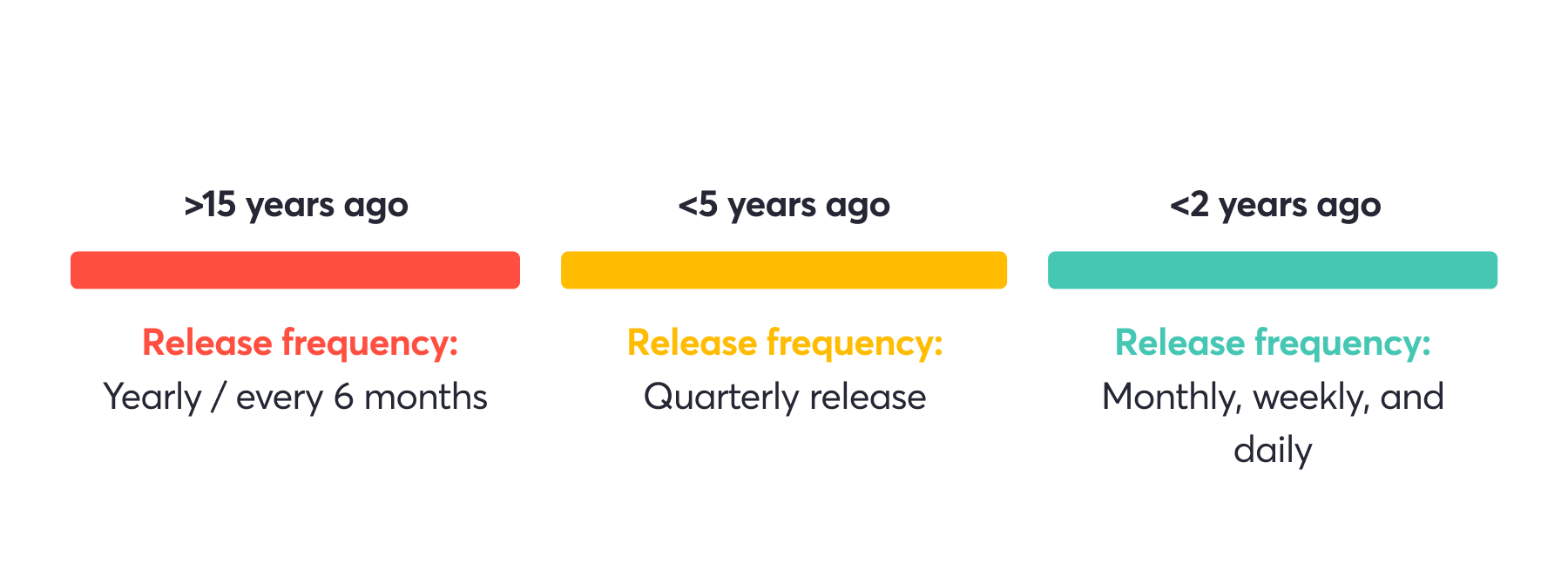 >15 years ago

Release frequency:
Yearly / every 6 months

<5 years ago

Release frequency:
Quarterly release

<2 years ago

Release frequency:
Monthly, weekly, and daily